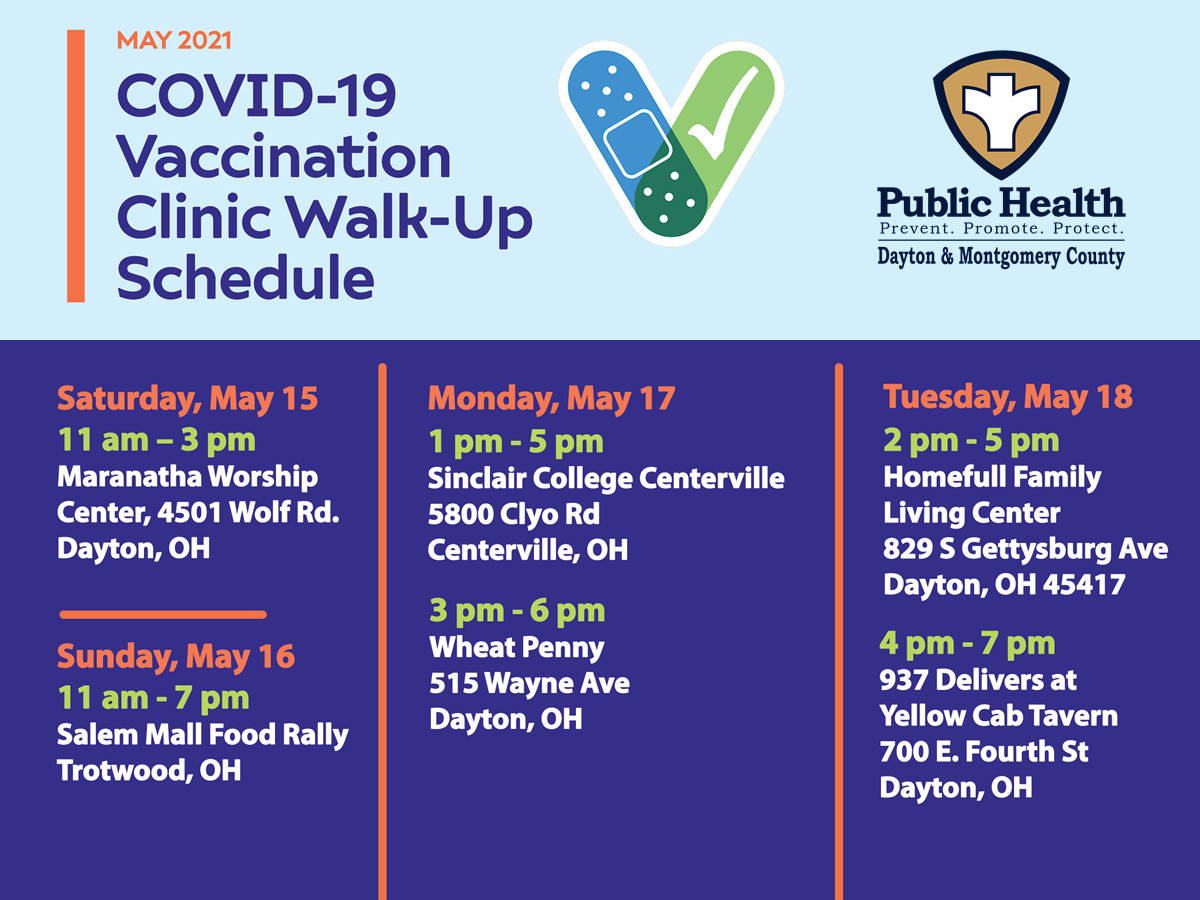 MAY 2021

COVID-19 Vaccination Clinic Walk-Up Schedule

Public Health
Prevent. Promote. Protect.
Dayton & Montgomery County

Saturday, May 15
11 am – 3 pm
Maranatha Worship Center, 4501 Wolf Rd.
Dayton, OH

Sunday, May 16
11 am - 7 pm
Salem Mall Food Rally
Trotwood, OH

Monday, May 17
1 pm - 5 pm
Sinclair College Centerville
5800 Clyo Rd
Centerville, OH

3 pm - 6 pm
Wheat Penny
515 Wayne Ave
Dayton, OH

Tuesday, May 18
2 pm - 5 pm
Homefull Family Living Center
829 S Gettysburg Ave
Dayton, OH 45417

4 pm - 7 pm
937 Delivers at Yellow Cab Tavern
700 E. Fourth St
Dayton, OH